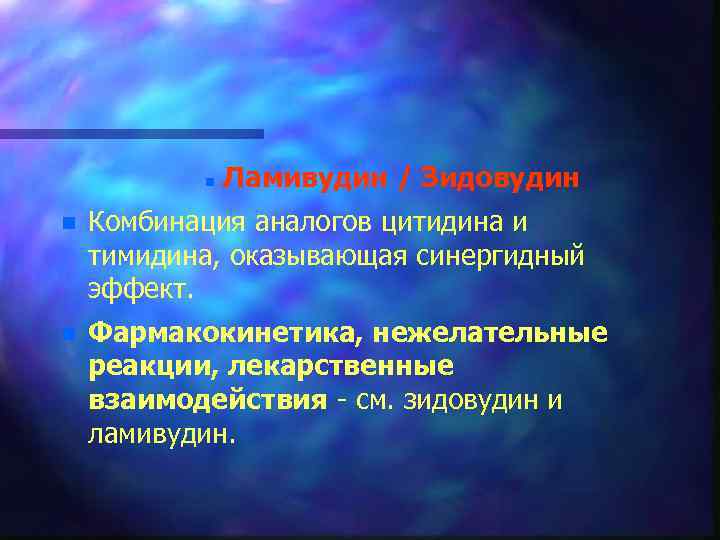 Ламивудин / Зидовудин

Комбинация аналогов цитидина и тимидина, оказывающая синергидный эффект.

Фармакокинетика, нежелательные реакции, лекарственные взаимодействия - см. зидовудин и ламивудин.